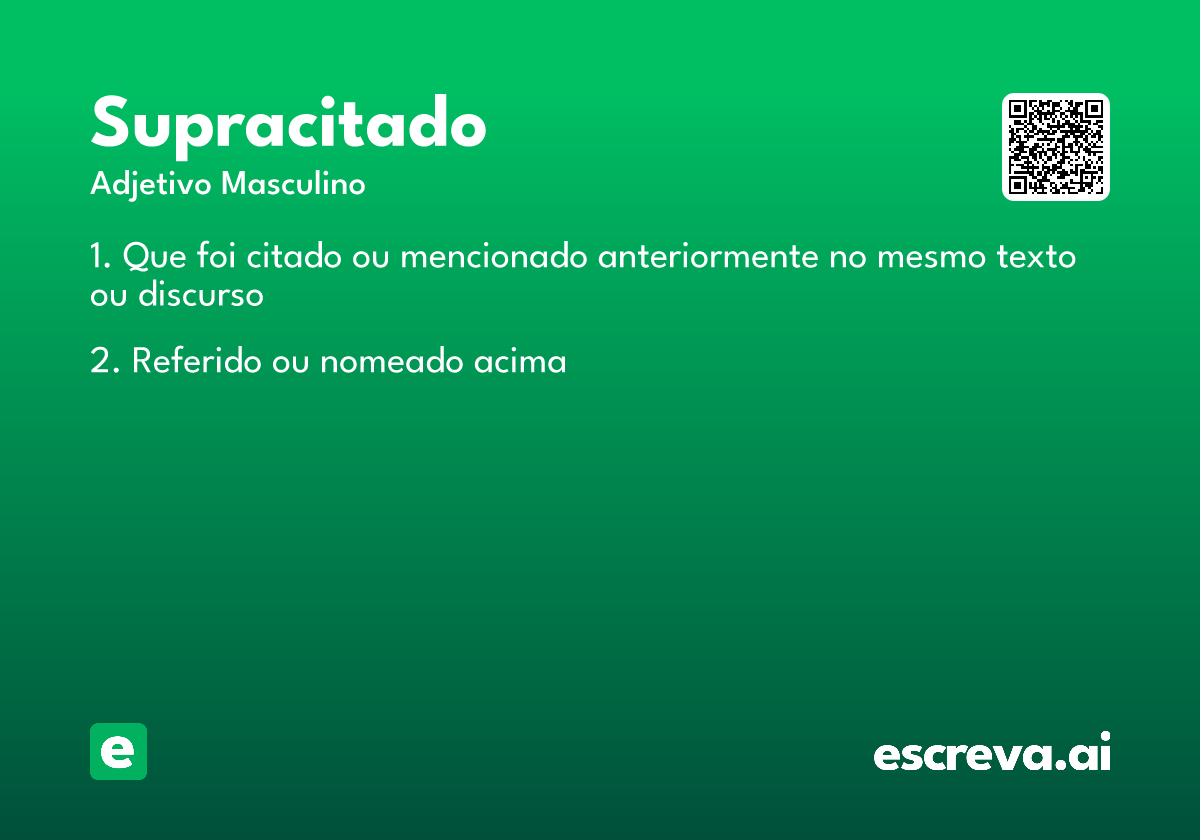 Supracitado
Adjetivo Masculino

1. Que foi citado ou mencionado anteriormente no mesmo texto ou discurso

2. Referido ou nomeado acima

e

escreva.ai